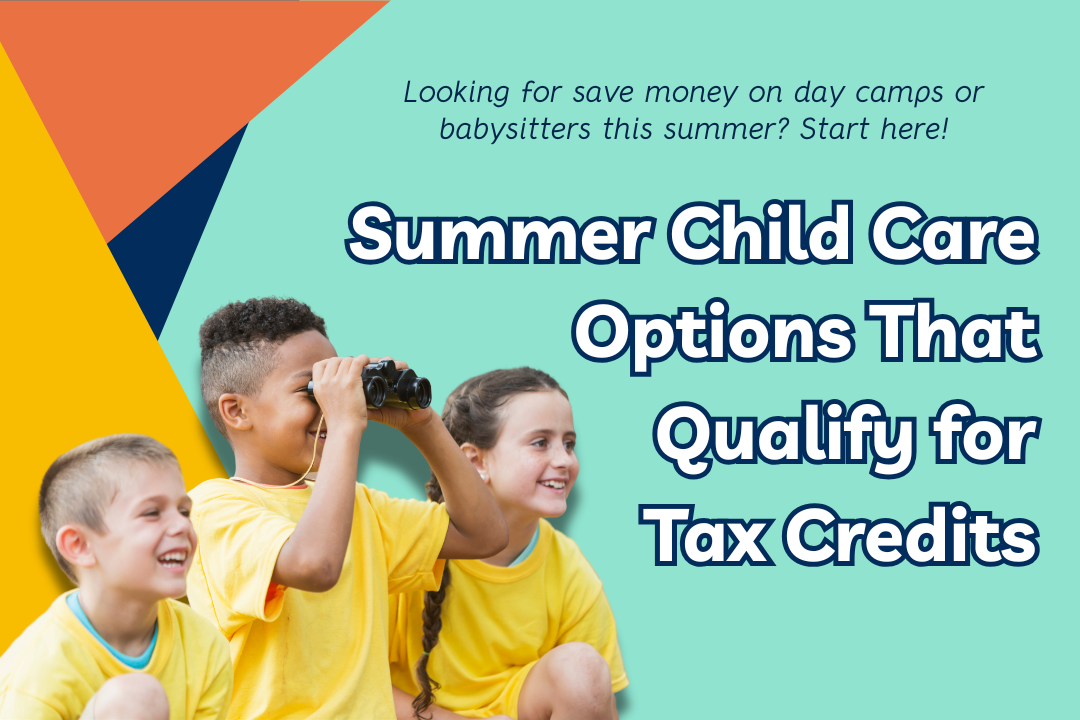 Looking for save money on day camps or babysitters this summer? Start here!

Summer Child Care Options That Qualify for Tax Credits